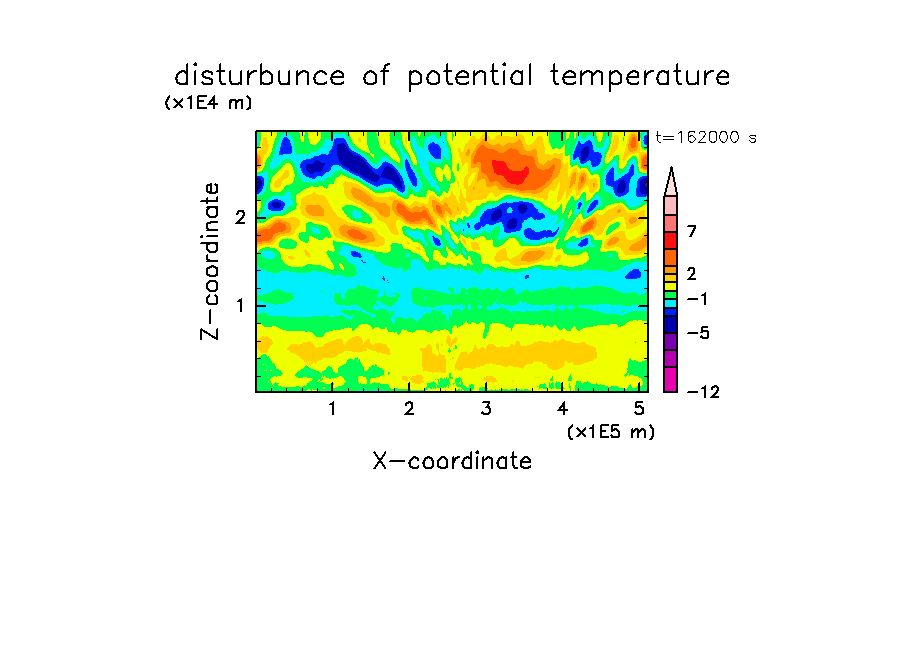 disturbunce of potential temperature

(x1E4 m)

t=162000 s

Z-coordinate

2

1

1 2 3 4 5

(x1E5 m)

X-coordinate

7
2
−1
−5
−12